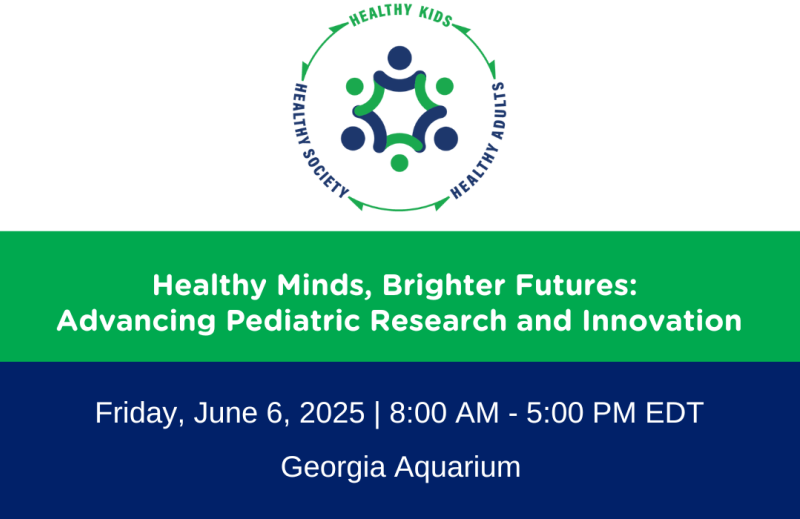 HEALTHY KIDS
HEALTHY ADULTS
HEALTHY SOCIETY

Healthy Minds, Brighter Futures:
Advancing Pediatric Research and Innovation

Friday, June 6, 2025 | 8:00 AM - 5:00 PM EDT

Georgia Aquarium